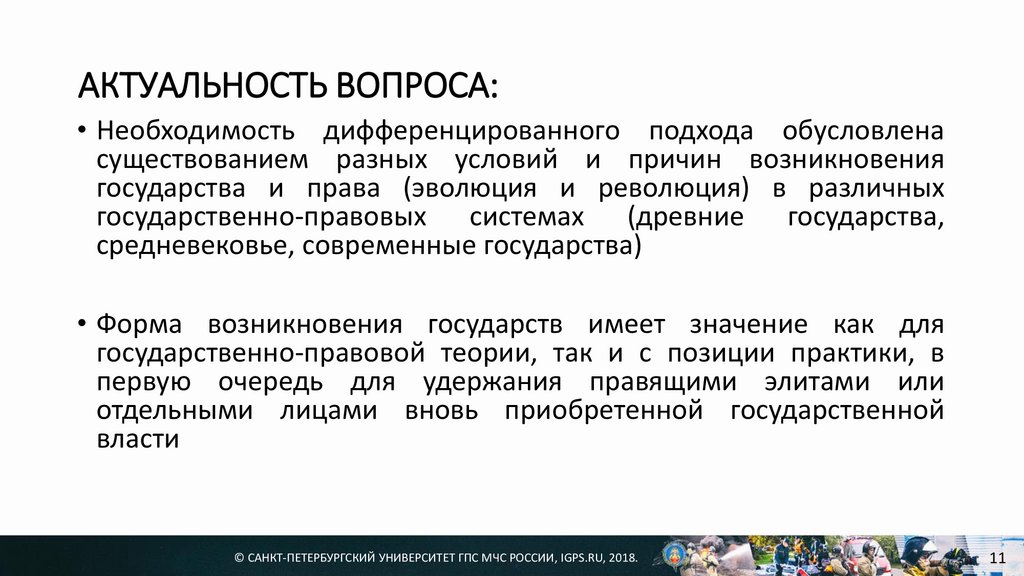 АКТУАЛЬНОСТЬ ВОПРОСА:

• Необходимость дифференцированного подхода обусловлена существованием разных условий и причин возникновения государства и права (эволюция и революция) в различных государственно-правовых системах (древние государства, средневековье, современные государства)

• Форма возникновения государств имеет значение как для государственно-правовой теории, так и с позиции практики, в первую очередь для удержания правящими элитами или отдельными лицами вновь приобретенной государственной власти

© САНКТ-ПЕТЕРБУРГСКИЙ УНИВЕРСИТЕТ ГПС МЧС РОССИИ, IGPS.RU, 2018.

11